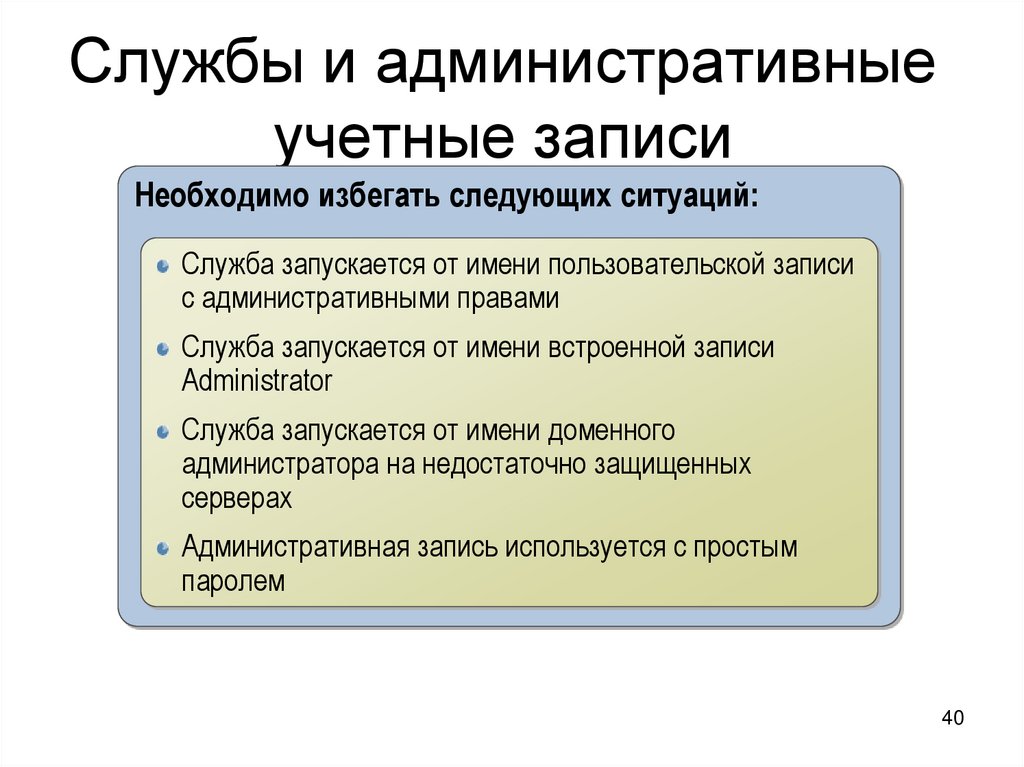 Службы и административные учетные записи

Необходимо избегать следующих ситуаций:

Служба запускается от имени пользовательской записи с административными правами

Служба запускается от имени встроенной записи Administrator

Служба запускается от имени доменного администратора на недостаточно защищенных серверах

Административная запись используется с простым паролем

40